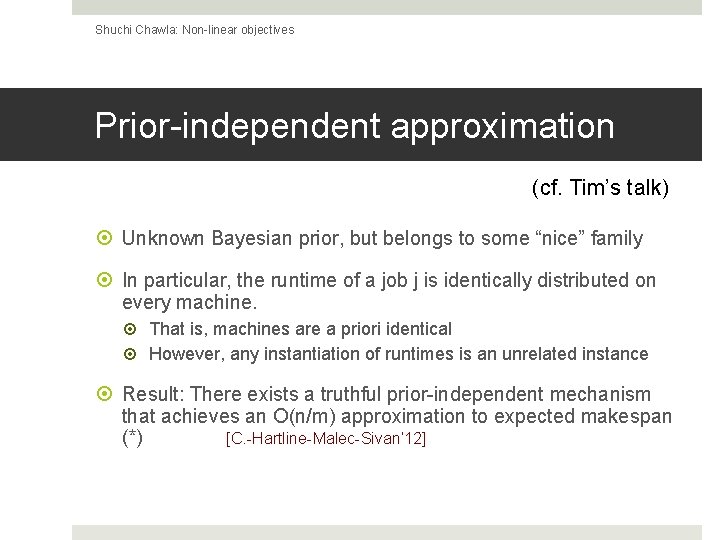 Shuchi Chawla: Non-linear objectives

Prior-independent approximation

(cf. Tim's talk)

Unknown Bayesian prior, but belongs to some "nice" family

In particular, the runtime of a job j is identically distributed on every machine.

That is, machines are a priori identical

However, any instantiation of runtimes is an unrelated instance

Result: There exists a truthful prior-independent mechanism that achieves an O(n/m) approximation to expected makespan (*) [C.-Hartline-Malec-Sivan'12]